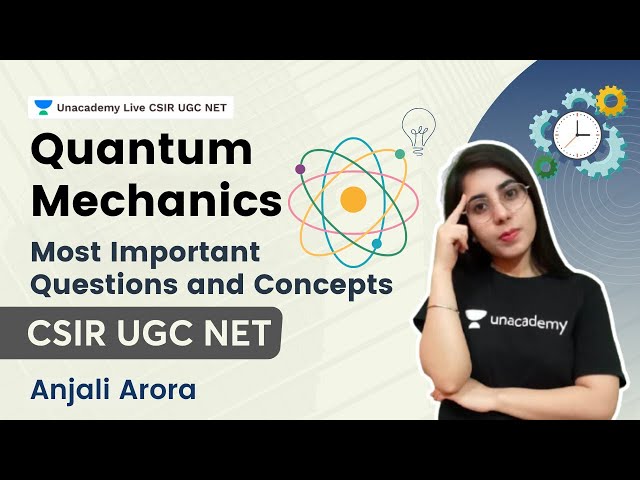 Unacademy Live CSIR UGC NET

Quantum Mechanics

Most Important Questions and Concepts

CSIR UGC NET

Anjali Arora

unacademy